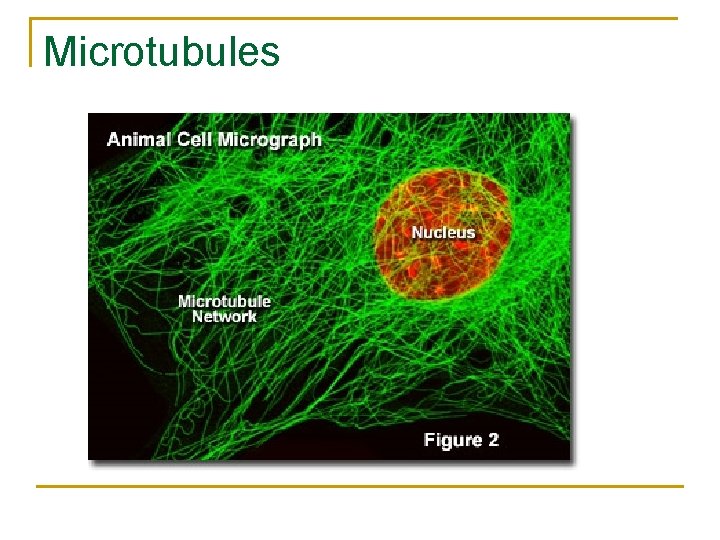 Microtubules

Animal Cell Micrograph

Nucleus

Microtubule Network

Figure 2